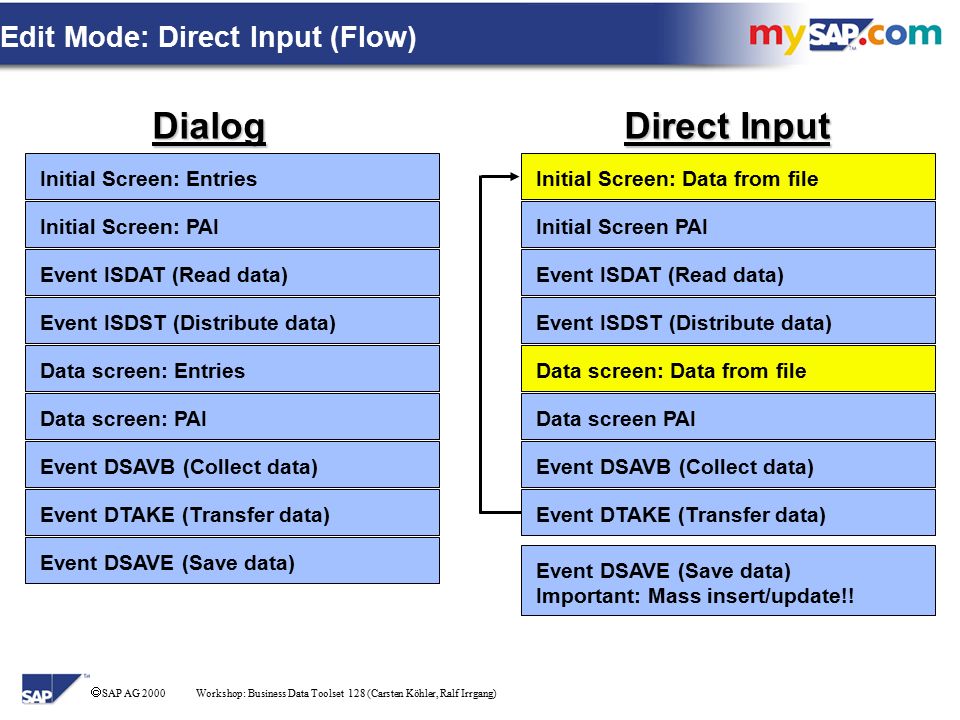 Edit Mode: Direct Input (Flow)

mySAP.com

Dialog

Initial Screen: Entries

Initial Screen: PAI

Event ISDAT (Read data)

Event ISDST (Distribute data)

Data screen: Entries

Data screen: PAI

Event DSAVB (Collect data)

Event DTAKE (Transfer data)

Event DSAVE (Save data)

Direct Input

Initial Screen: Data from file

Initial Screen PAI

Event ISDAT (Read data)

Event ISDST (Distribute data)

Data screen: Data from file

Data screen PAI

Event DSAVB (Collect data)

Event DTAKE (Transfer data)

Event DSAVE (Save data)
Important: Mass insert/update!!

SAP

©SAP AG 2000 Workshop: Business Data Toolset 128 (Carsten Köhler, Ralf Irrgang)